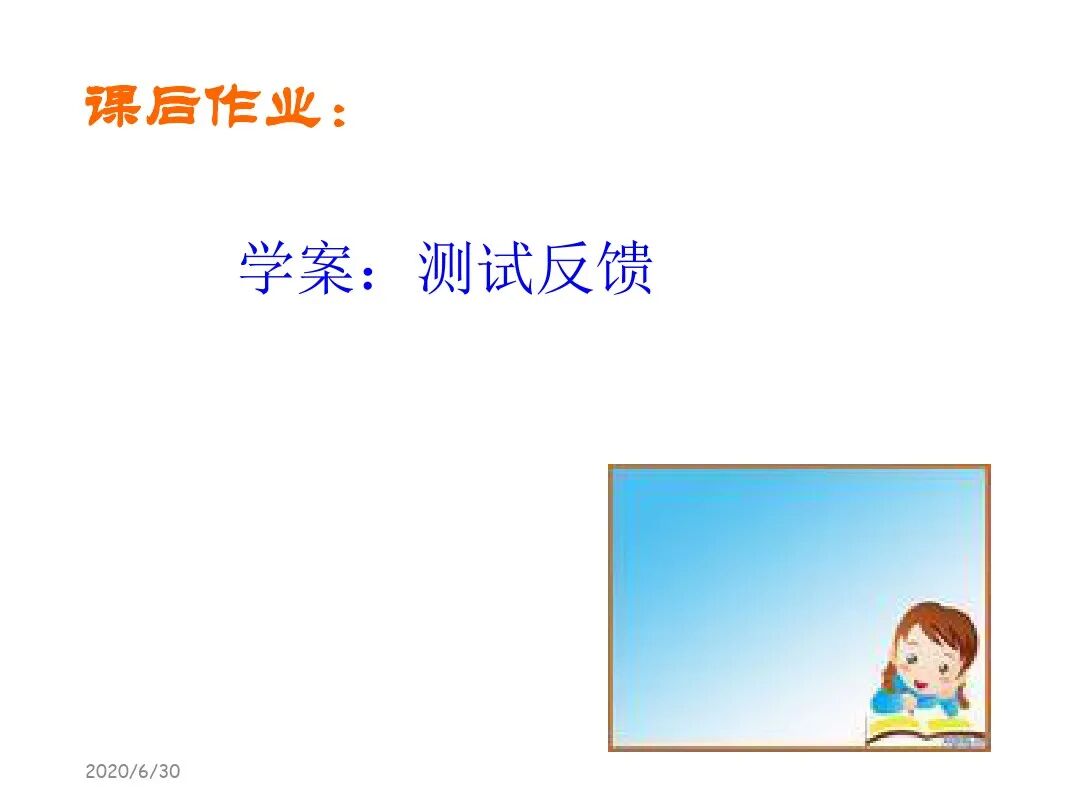 课后作业：

学案：测试反馈

2020/6/30